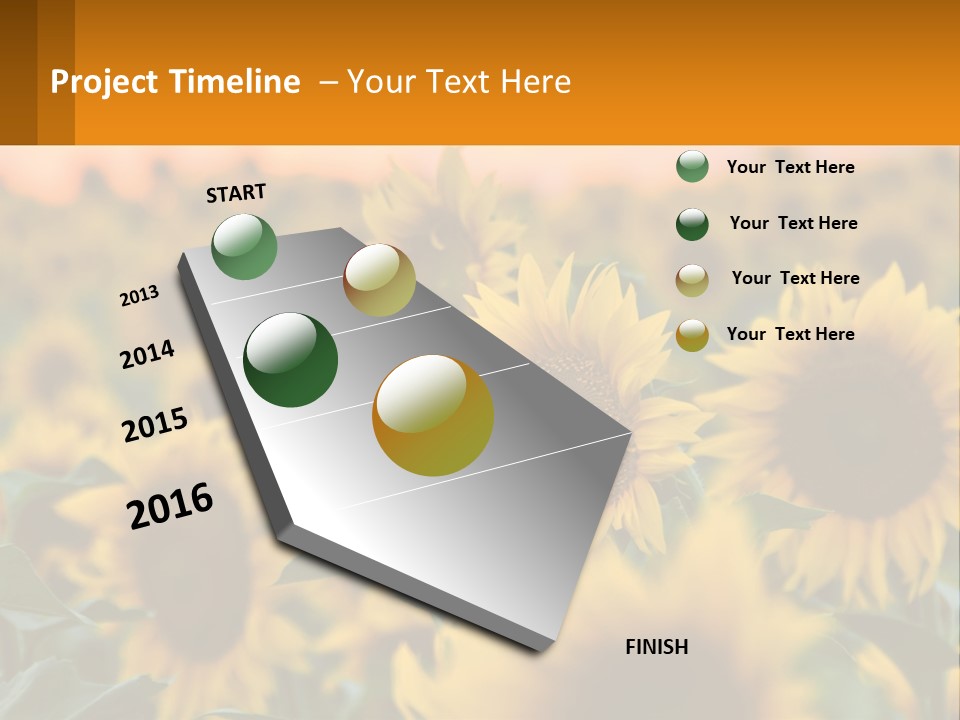 Project Timeline – Your Text Here

START

2013

2014

2015

2016

FINISH

Your Text Here

Your Text Here

Your Text Here

Your Text Here